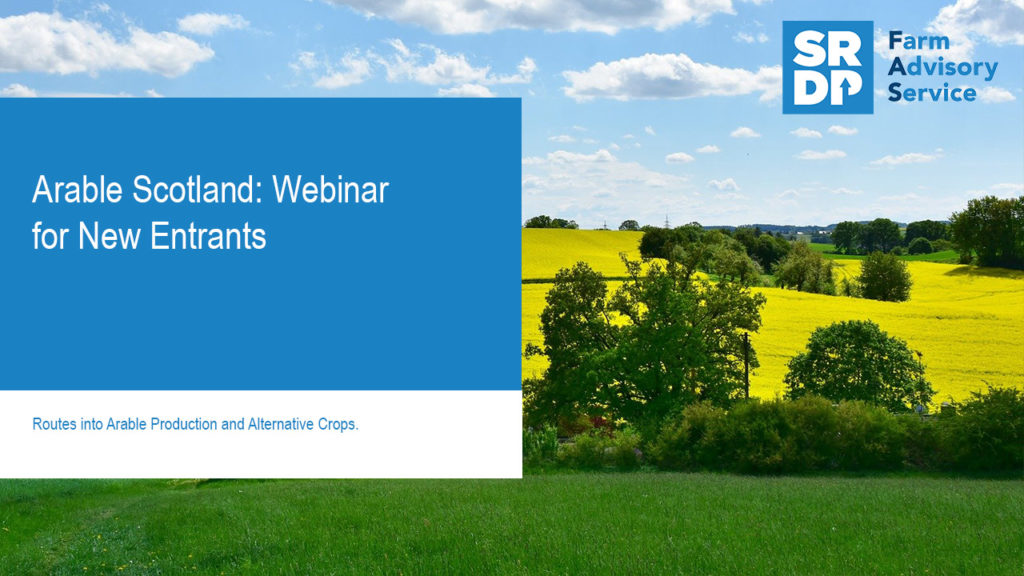 SRDP Farm Advisory Service

Arable Scotland: Webinar for New Entrants

Routes into Arable Production and Alternative Crops.